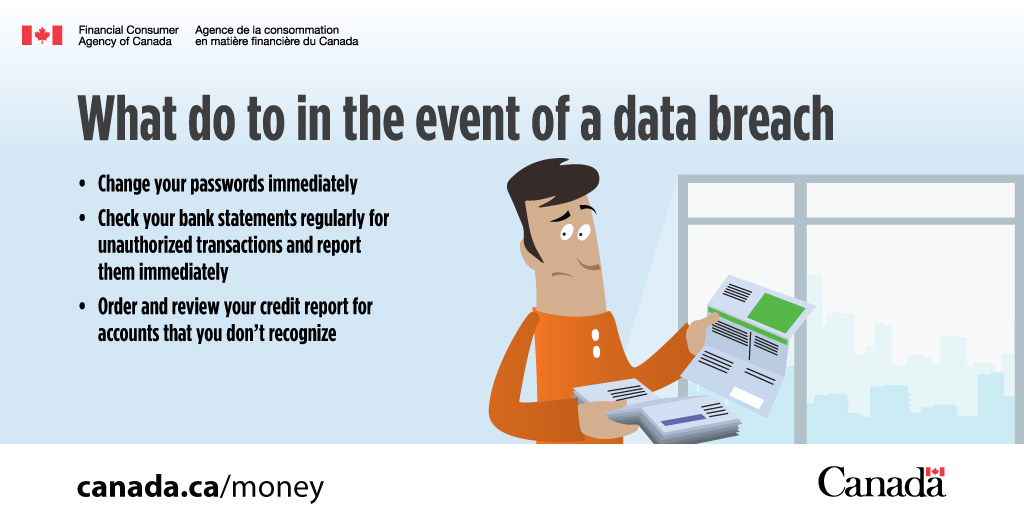 Financial Consumer Agency of Canada
Agence de la consommation en matière financière du Canada

What do to in the event of a data breach

• Change your passwords immediately
• Check your bank statements regularly for unauthorized transactions and report them immediately
• Order and review your credit report for accounts that you don't recognize

canada.ca/money

Canada